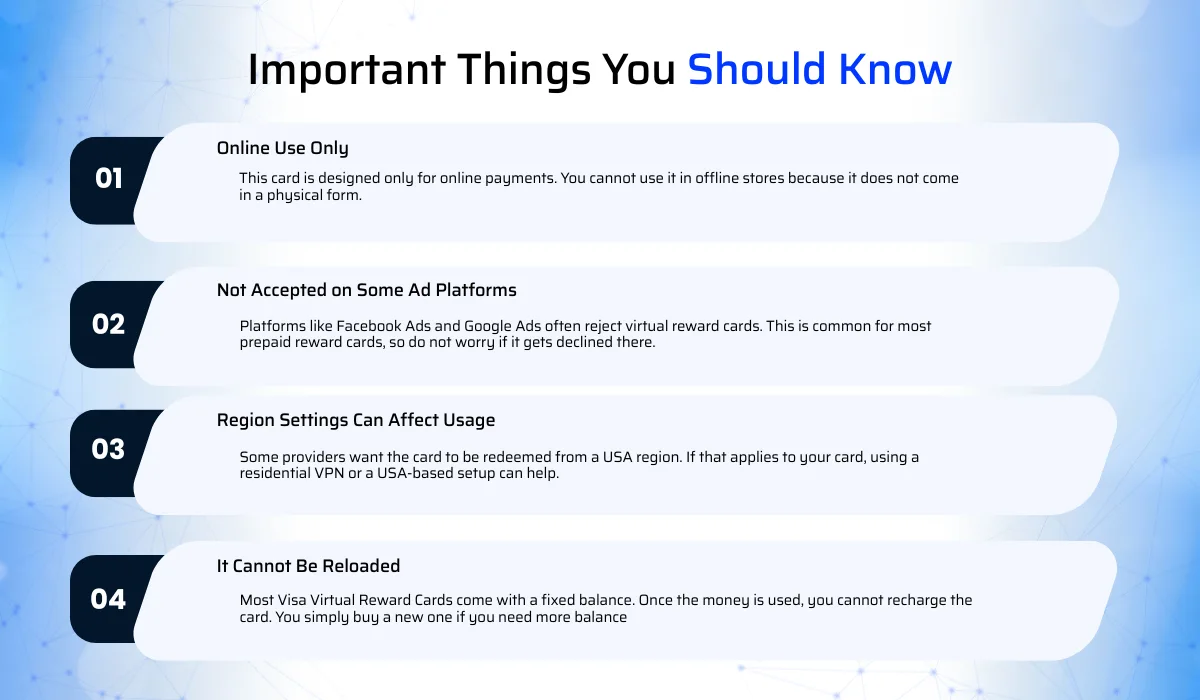 Important Things You Should Know

01

Online Use Only

This card is designed only for online payments. You cannot use it in offline stores because it does not come in a physical form.

02

Not Accepted on Some Ad Platforms

Platforms like Facebook Ads and Google Ads often reject virtual reward cards. This is common for most prepaid reward cards, so do not worry if it gets declined there.

03

Region Settings Can Affect Usage

Some providers want the card to be redeemed from a USA region. If that applies to your card, using a residential VPN or a USA-based setup can help.

04

It Cannot Be Reloaded

Most Visa Virtual Reward Cards come with a fixed balance. Once the money is used, you cannot recharge the card. You simply buy a new one if you need more balance